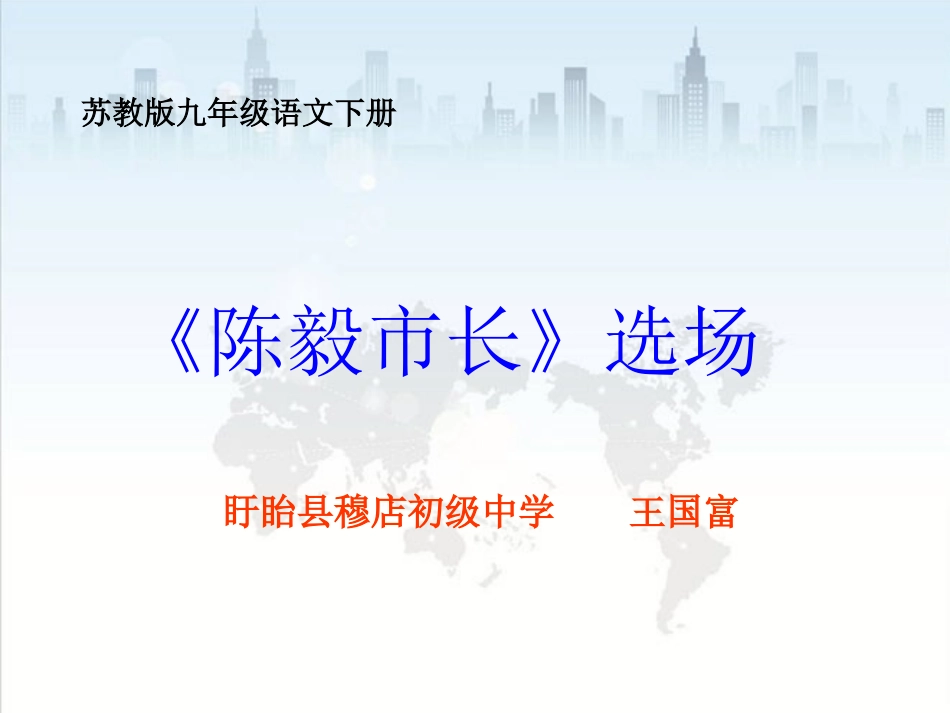 苏教版九年级语文下册

《陈毅市长》选场

盱眙县穆店初级中学 王国富